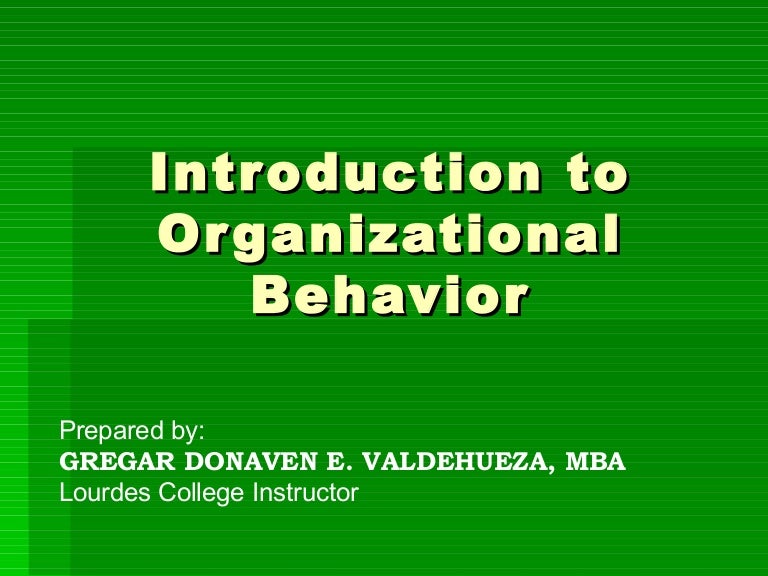 Introduction to Organizational Behavior

Prepared by:
GREGAR DONAVEN E. VALDEHUEZA, MBA
Lourdes College Instructor